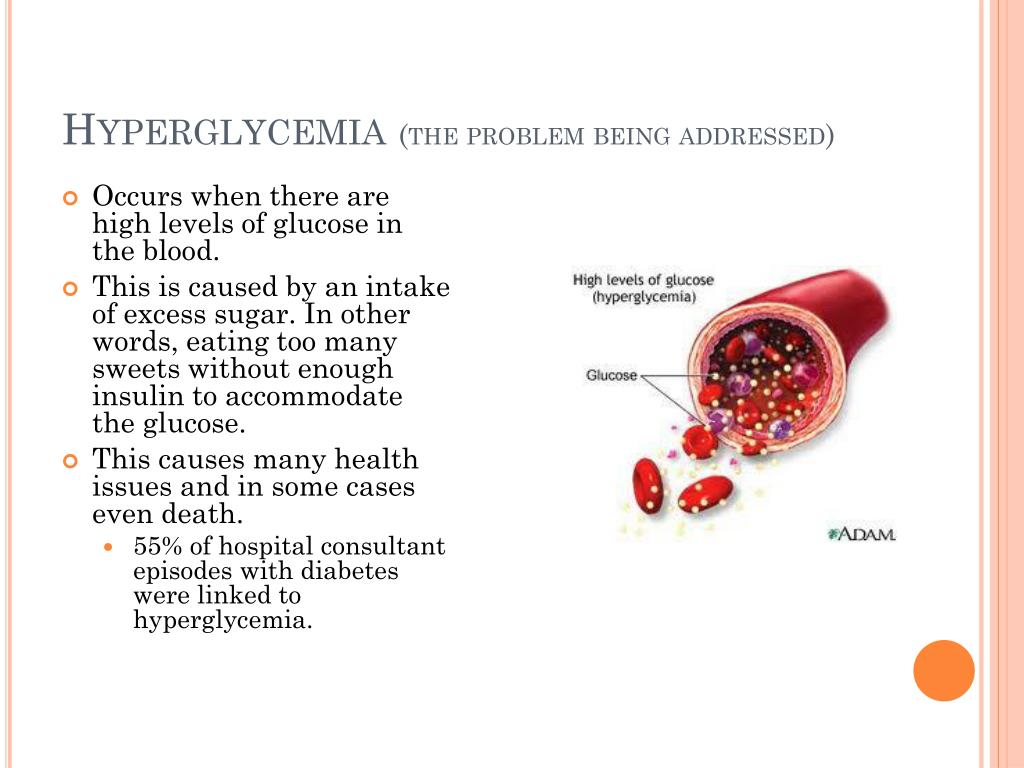 HYPERGLYCEMIA (THE PROBLEM BEING ADDRESSED)

Occurs when there are high levels of glucose in the blood.

This is caused by an intake of excess sugar. In other words, eating too many sweets without enough insulin to accommodate the glucose.

This causes many health issues and in some cases even death.

55% of hospital consultant episodes with diabetes were linked to hyperglycemia.

High levels of glucose (hyperglycemia)

Glucose

ADAM.